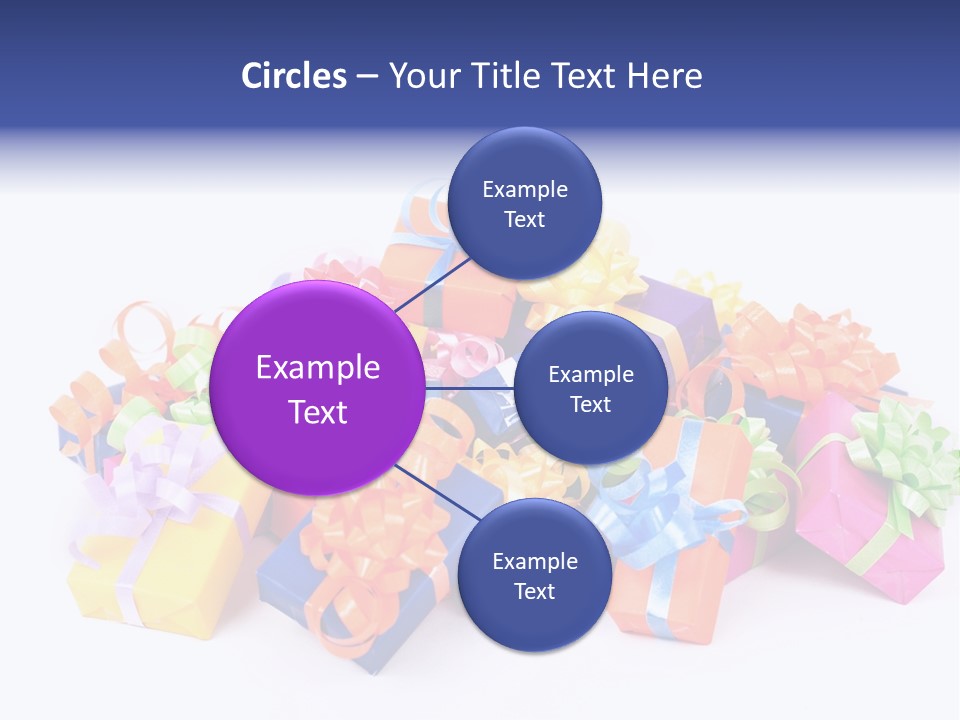 Circles – Your Title Text Here

Example Text

Example Text

Example Text

Example Text